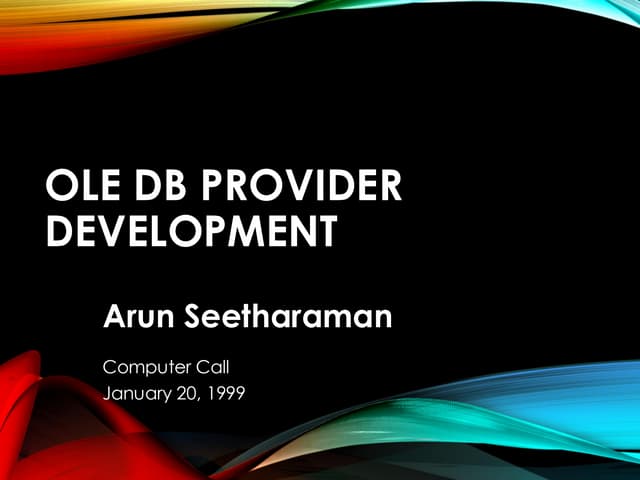 OLE DB PROVIDER DEVELOPMENT

Arun Seetharaman

Computer Call
January 20, 1999